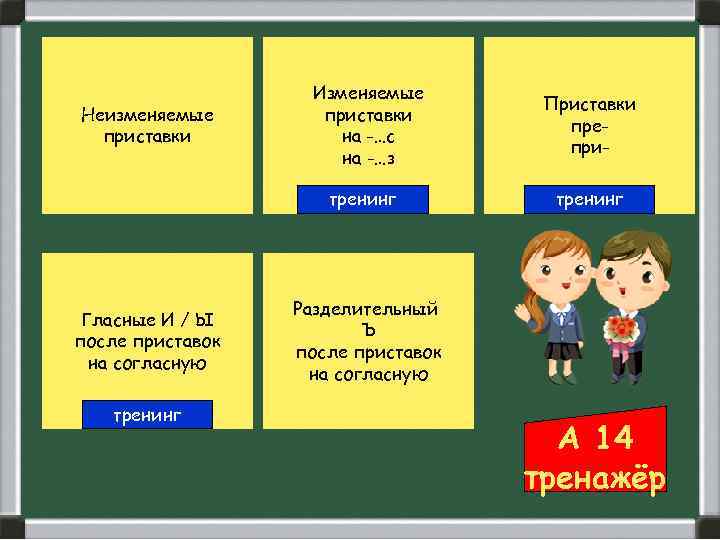 Неизменяемые приставки

Изменяемые приставки на -...с на -...з

тренинг

Приставки пре- при-

тренинг

Гласные И / Ы после приставок на согласную

тренинг

Разделительный Ъ после приставок на согласную

А 14 тренажёр